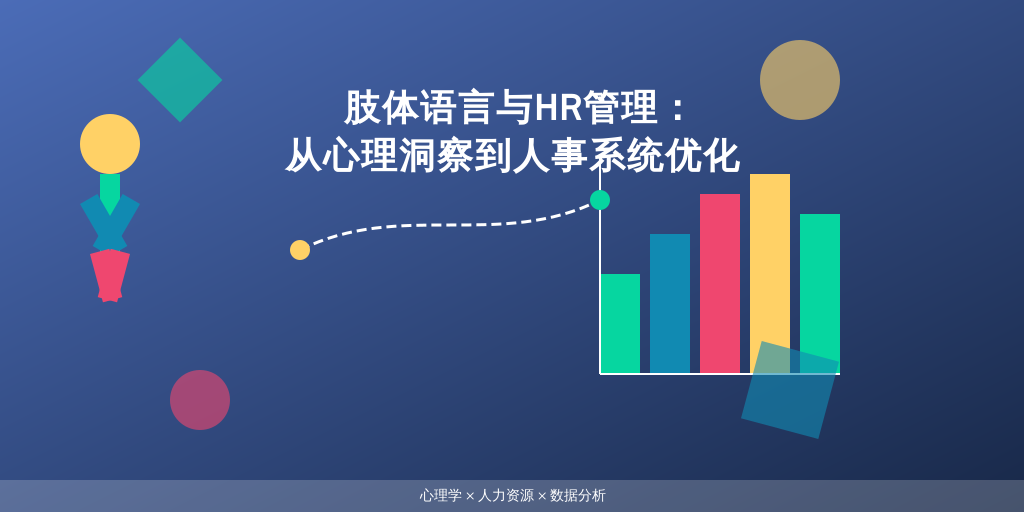 肢体语言与HR管理：
从心理洞察到人事系统优化

心理学 × 人力资源 × 数据分析